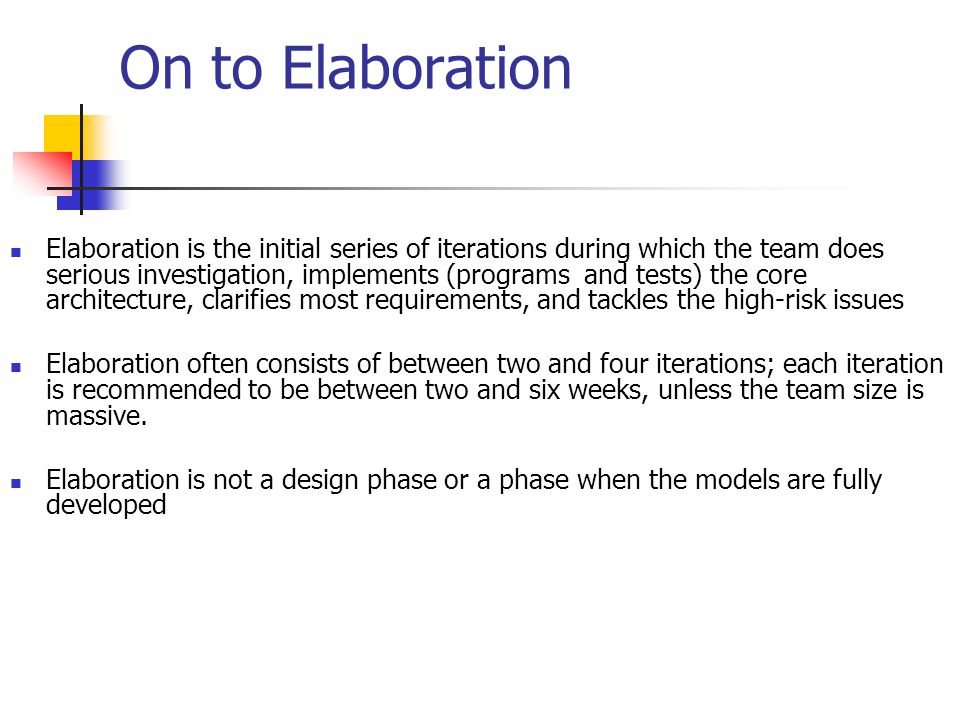 On to Elaboration

- Elaboration is the initial series of iterations during which the team does serious investigation, implements (programs and tests) the core architecture, clarifies most requirements, and tackles the high-risk issues

- Elaboration often consists of between two and four iterations; each iteration is recommended to be between two and six weeks, unless the team size is massive.

- Elaboration is not a design phase or a phase when the models are fully developed